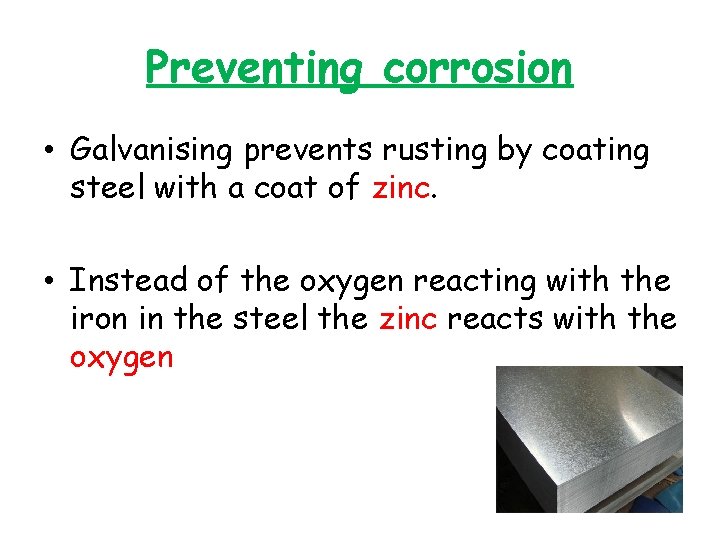 Preventing corrosion

• Galvanising prevents rusting by coating steel with a coat of zinc.

• Instead of the oxygen reacting with the iron in the steel the zinc reacts with the oxygen